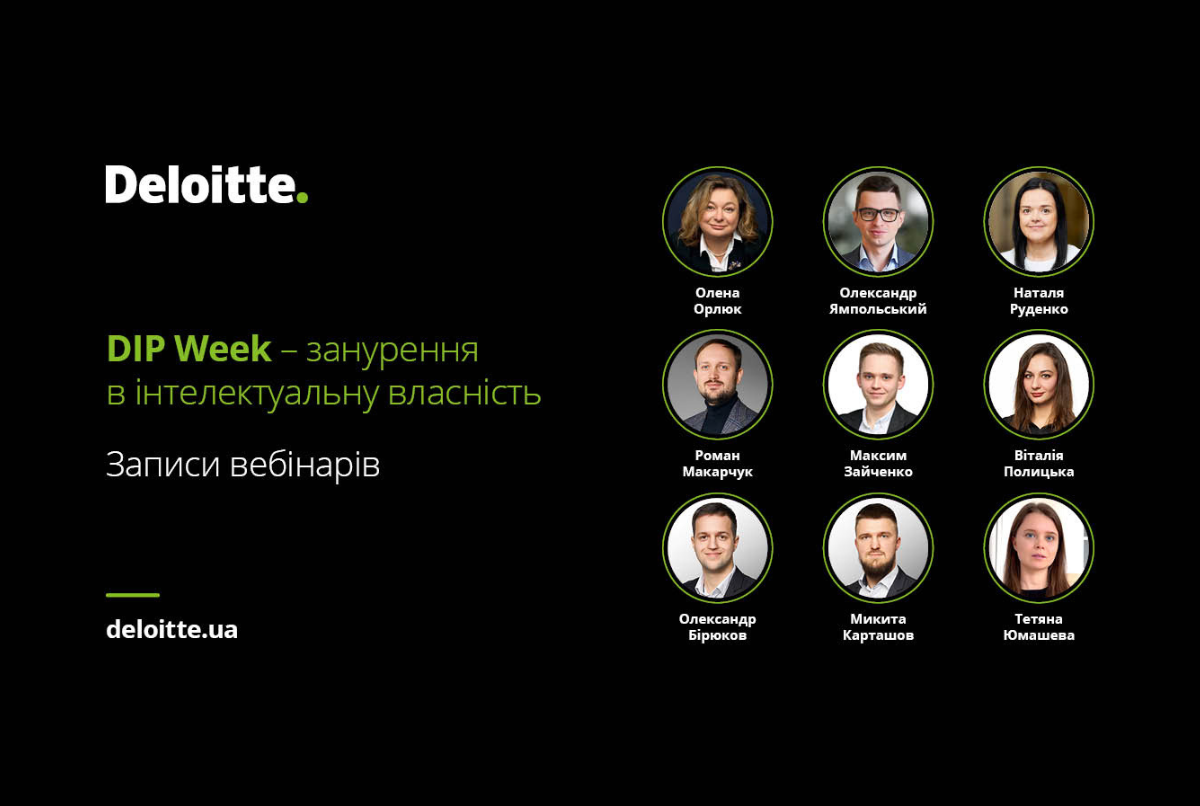 Deloitte.

DIP Week – занурення в інтелектуальну власність

Записи вебінарів

deloitte.ua

Олена Орлюк

Олександр Ямпольський

Наталя Руденко

Роман Макарчук

Максим Зайченко

Віталія Полицька

Олександр Бірюков

Микита Карташов

Тетяна Юмашева